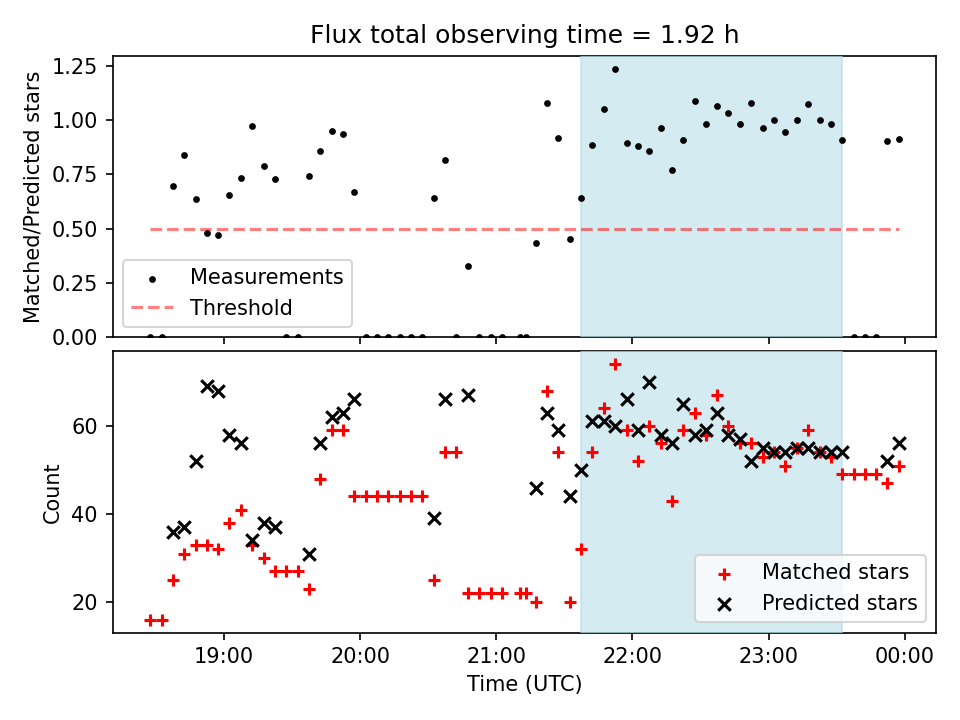 Flux total observing time = 1.92 h

Matched/Predicted stars

1.25
1.00
0.75
0.50
0.25
0.00

Measurements
Threshold

Count

60
40
20

Matched stars
Predicted stars

19:00
20:00
21:00
22:00
23:00
00:00

Time (UTC)